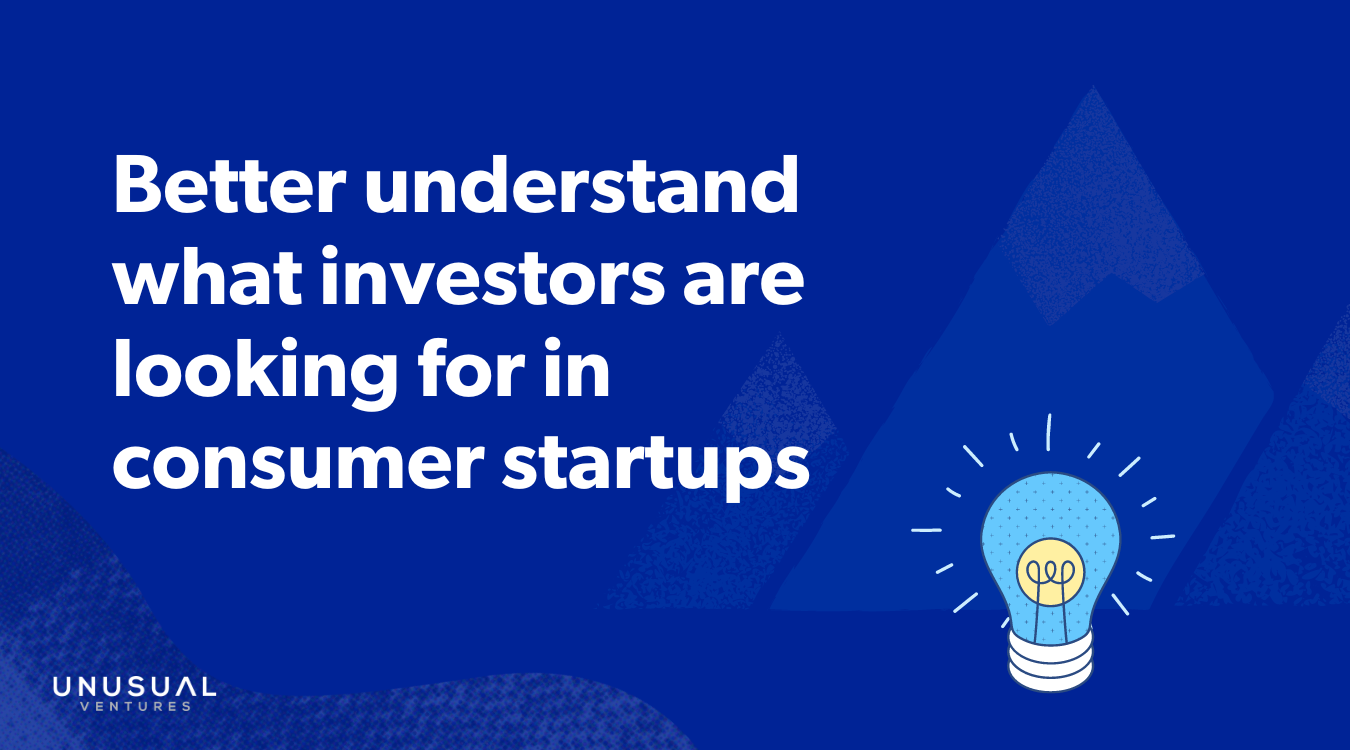 Better understand what investors are looking for in consumer startups

UNUSUAL
VENTURES